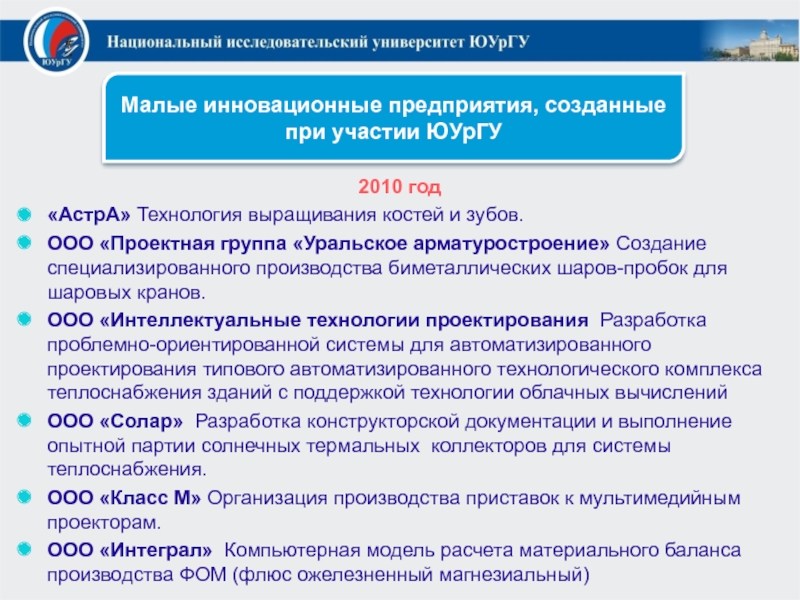 ЮУрГУ

Национальный исследовательский университет ЮУрГУ

Малые инновационные предприятия, созданные при участии ЮУрГУ

2010 год

«АстрА» Технология выращивания костей и зубов.

ООО «Проектная группа «Уральское арматуростроение» Создание специализированного производства биметаллических шаров-пробок для шаровых кранов.

ООО «Интеллектуальные технологии проектирования Разработка проблемно-ориентированной системы для автоматизированного проектирования типового автоматизированного технологического комплекса теплоснабжения зданий с поддержкой технологии облачных вычислений

ООО «Солар» Разработка конструкторской документации и выполнение опытной партии солнечных термальных коллекторов для системы теплоснабжения.

ООО «Класс М» Организация производства приставок к мультимедийным проекторам.

ООО «Интеграл» Компьютерная модель расчета материального баланса производства ФОМ (флюс ожелезненный магнезиальный)